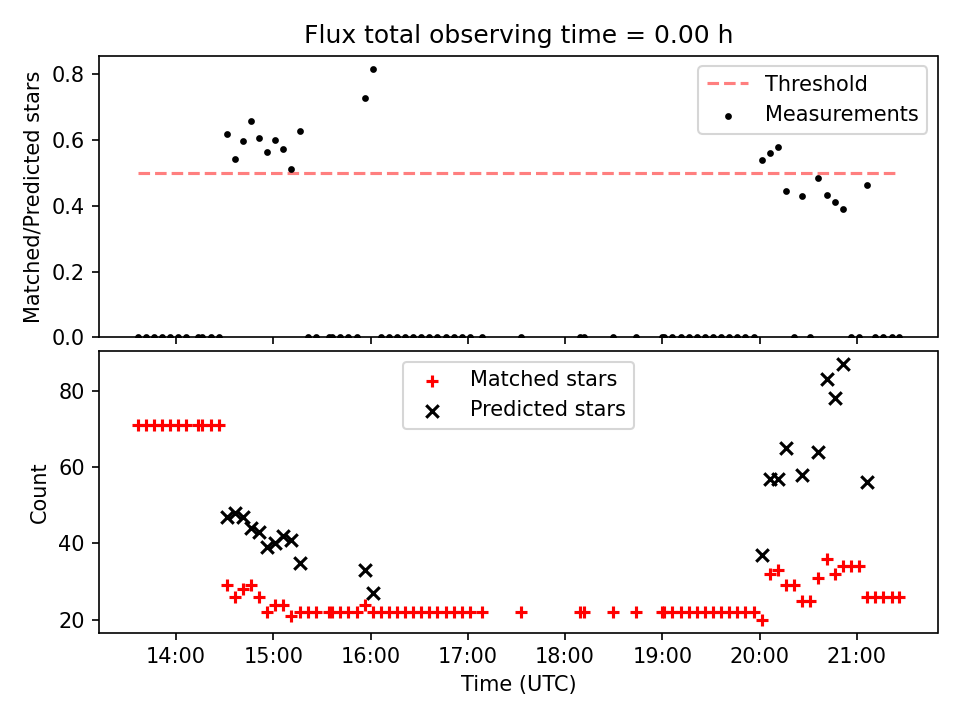 Flux total observing time = 0.00 h

Matched/Predicted stars

0.8
0.6
0.4
0.2
0.0

Threshold
Measurements

Count

80
60
40
20

Matched stars
Predicted stars

14:00
15:00
16:00
17:00
18:00
19:00
20:00
21:00

Time (UTC)